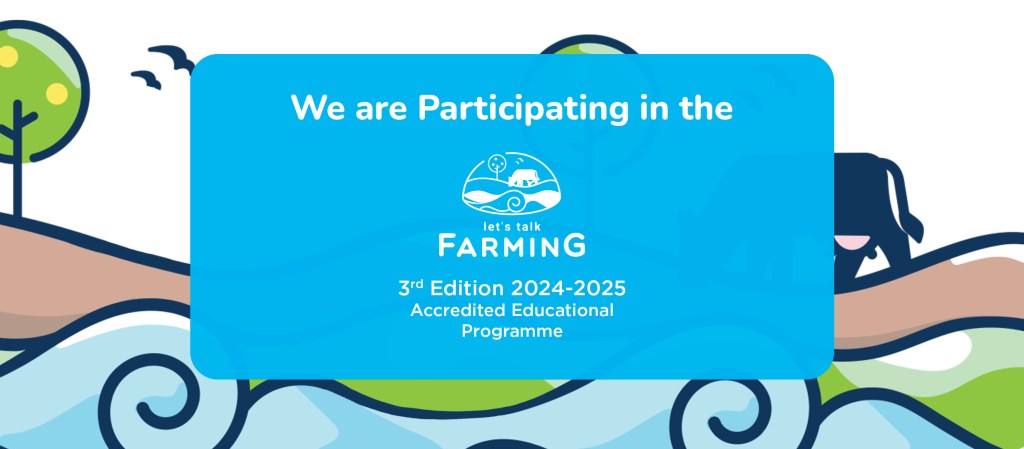 We are Participating in the

let's talk
FARMING

3rd Edition 2024-2025
Accredited Educational Programme